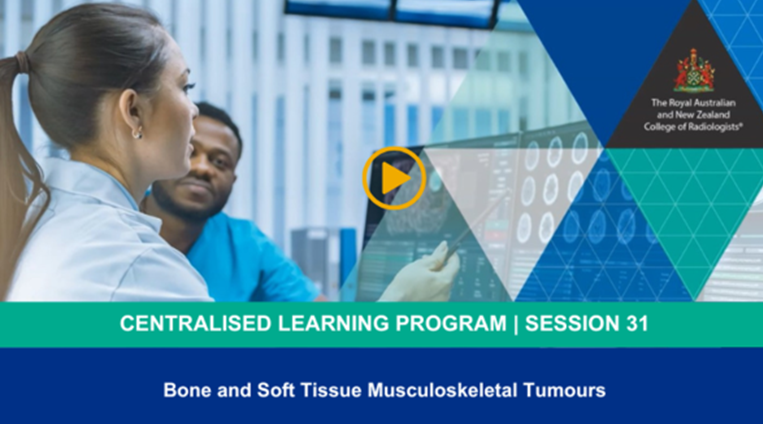 The Royal Australian and New Zealand College of Radiologists®

CENTRALISED LEARNING PROGRAM | SESSION 31

Bone and Soft Tissue Musculoskeletal Tumours